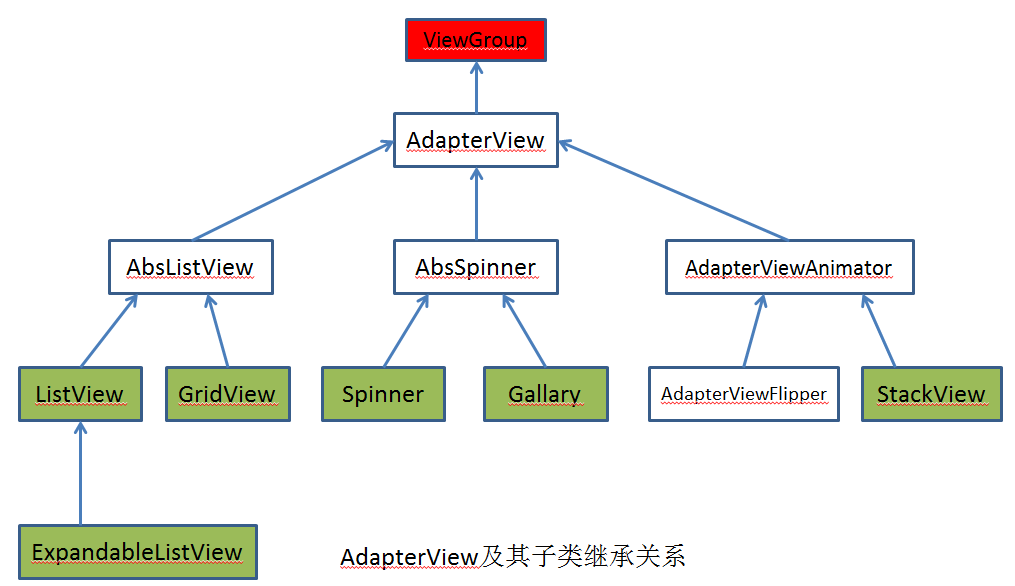 ViewGroup

AdapterView

AbsListView

AbsSpinner

AdapterViewAnimator

ListView

GridView

Spinner

Gallary

AdapterViewFlipper

StackView

ExpandableListView

AdapterView及其子类继承关系